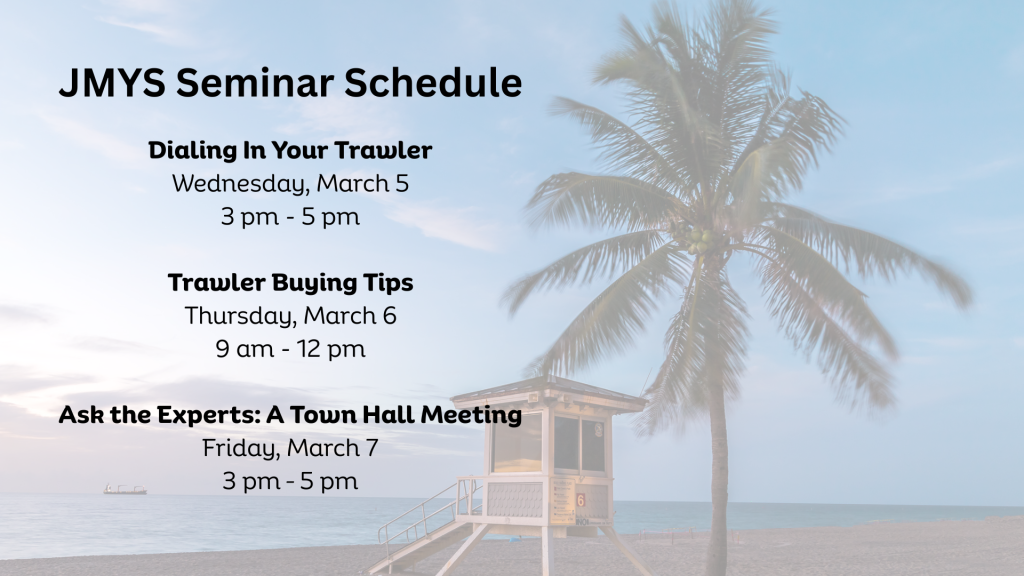 JMYS Seminar Schedule

Dialing In Your Trawler
Wednesday, March 5
3 pm - 5 pm

Trawler Buying Tips
Thursday, March 6
9 am - 12 pm

Ask the Experts: A Town Hall Meeting
Friday, March 7
3 pm - 5 pm

6